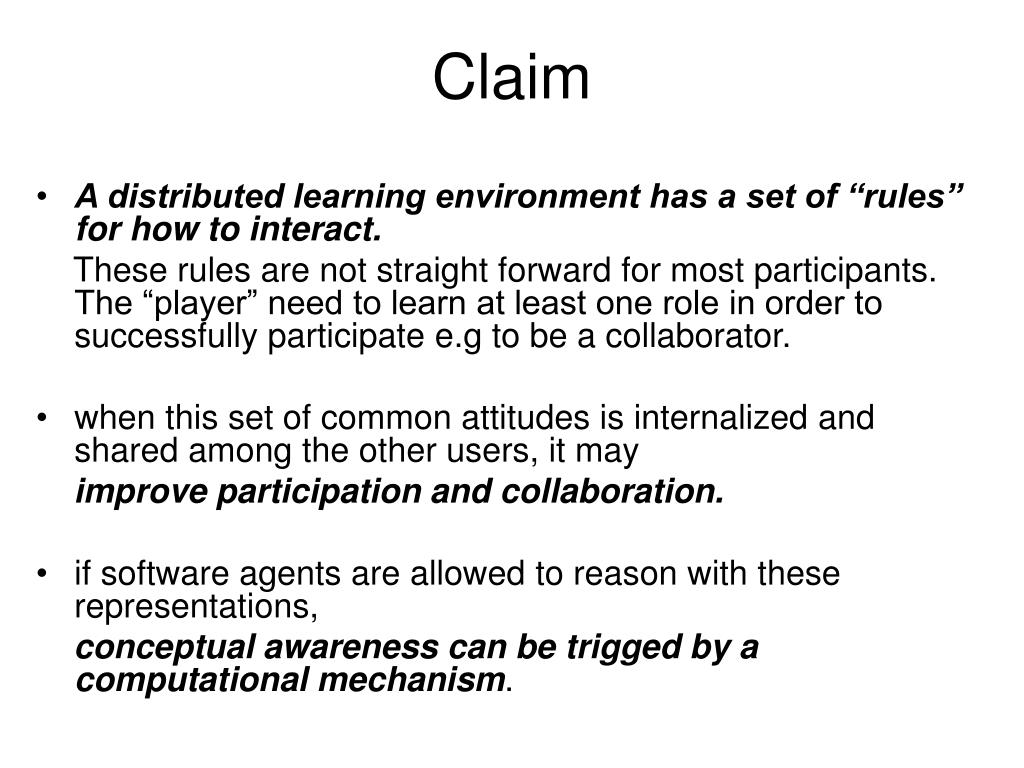 Claim

• A distributed learning environment has a set of “rules” for how to interact.

These rules are not straight forward for most participants. The “player” need to learn at least one role in order to successfully participate e.g to be a collaborator.

• when this set of common attitudes is internalized and shared among the other users, it may

improve participation and collaboration.

• if software agents are allowed to reason with these representations,

conceptual awareness can be trigged by a computational mechanism.